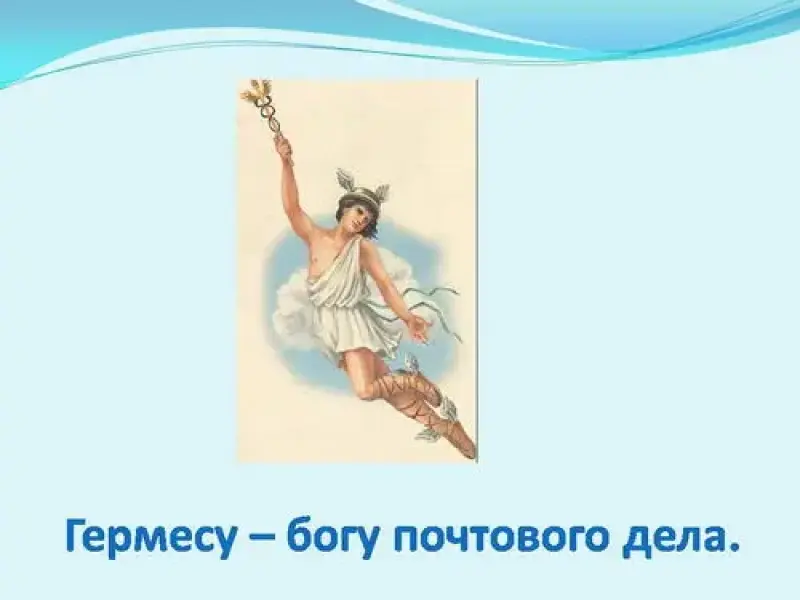 Гермесу – богу почтового дела.